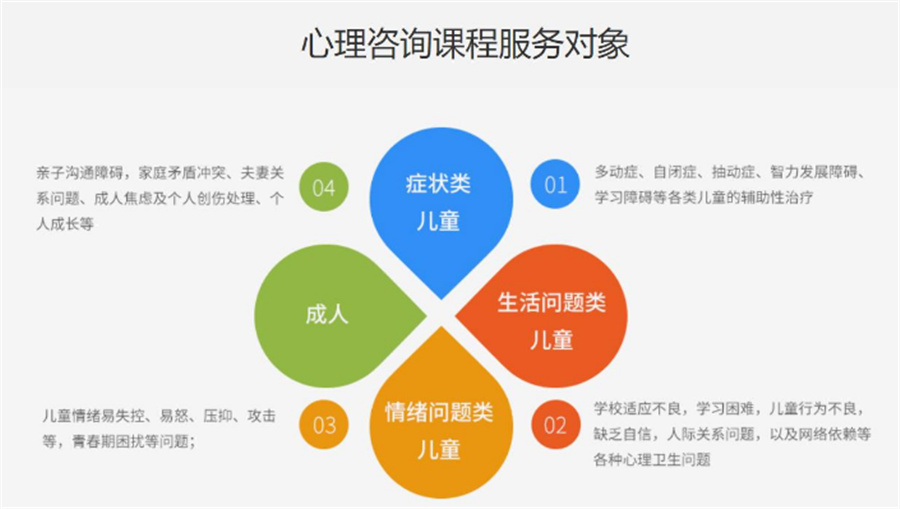 心理咨询课程服务对象

亲子沟通障碍，家庭矛盾冲突、夫妻关系问题、成人焦虑及个人创伤处理、个人成长等

04

症状类儿童

01

多动症、自闭症、抽动症、智力发展障碍、学习障碍等各类儿童的辅助性治疗

成人

生活问题类儿童

儿童情绪易失控、易怒、压抑、攻击等，青春期困扰等问题；

03

情绪问题类儿童

02

学校适应不良，学习困难，儿童行为不良，缺乏自信，人际关系问题，以及网络依赖等各种心理卫生问题